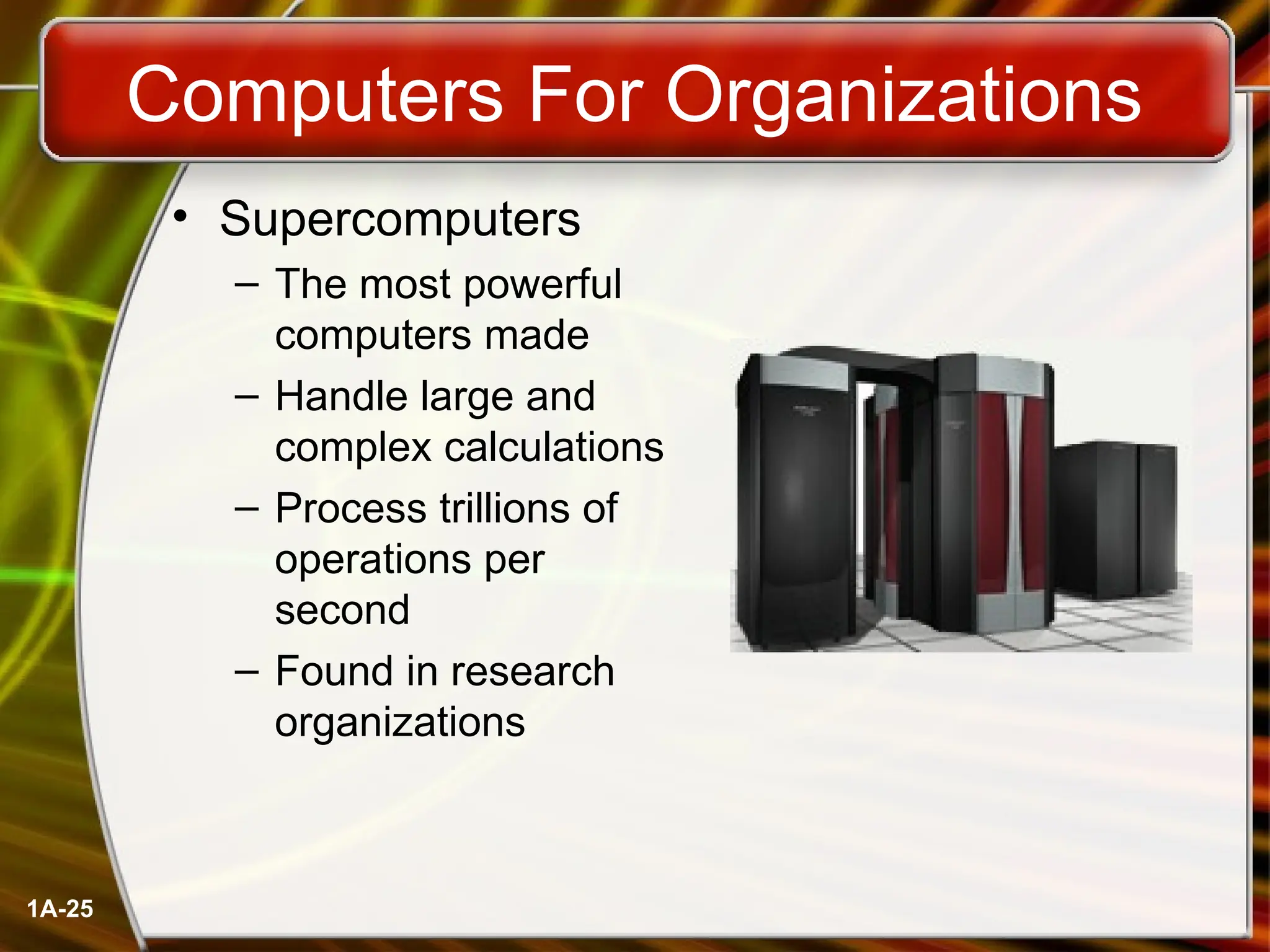 Computers For Organizations

• Supercomputers
– The most powerful computers made
– Handle large and complex calculations
– Process trillions of operations per second
– Found in research organizations

1A-25